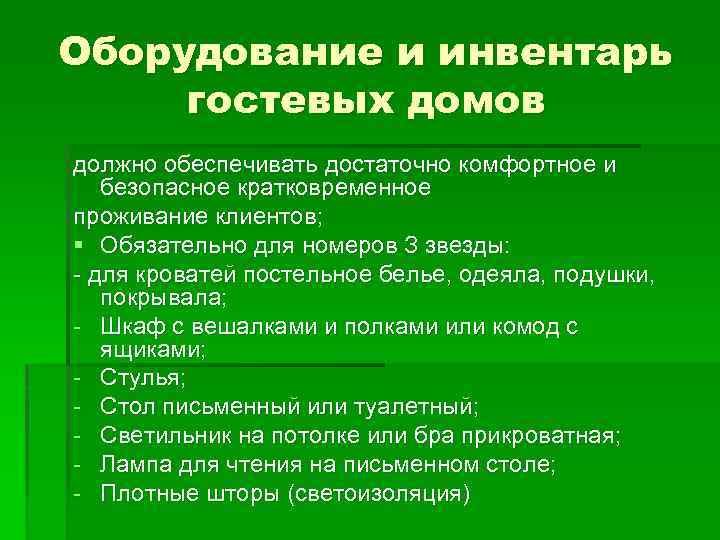 Оборудование и инвентарь гостевых домов

должно обеспечивать достаточно комфортное и безопасное кратковременное

проживание клиентов;

▪ Обязательно для номеров 3 звезды:

- для кроватей постельное белье, одеяла, подушки, покрывала;
- Шкаф с вешалками и полками или комод с ящиками;
- Стулья;
- Стол письменный или туалетный;
- Светильник на потолке или бра прикроватная;
- Лампа для чтения на письменном столе;
- Плотные шторы (светоизоляция)